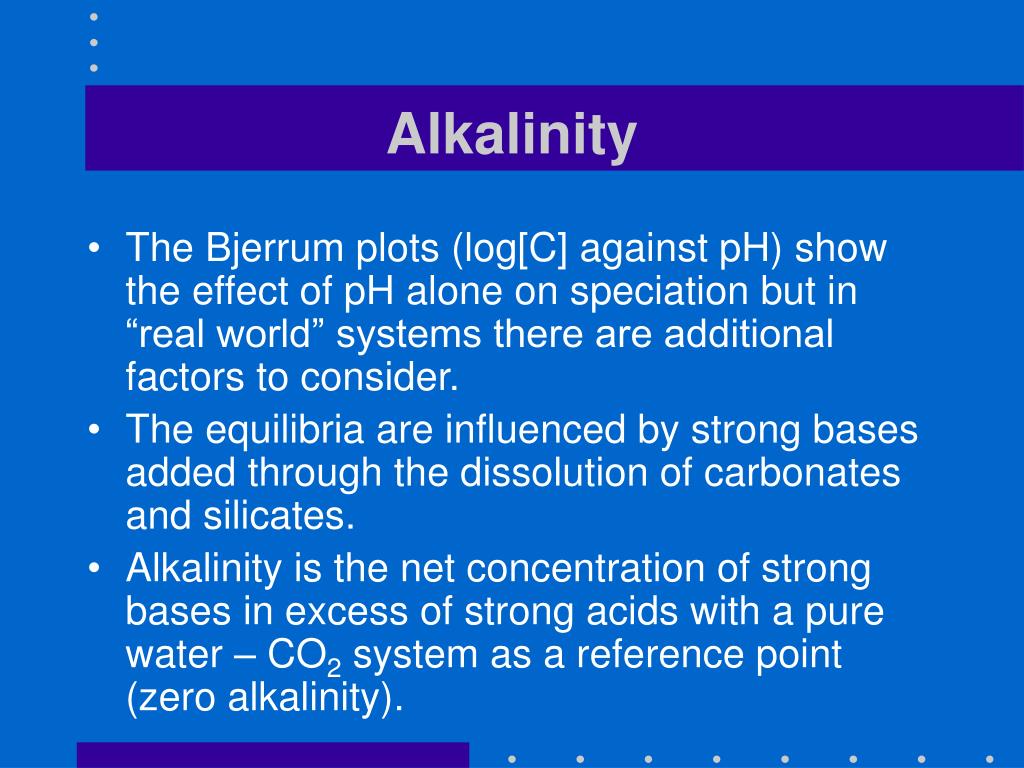 Alkalinity

• The Bjerrum plots (log[C] against pH) show the effect of pH alone on speciation but in “real world” systems there are additional factors to consider.
• The equilibria are influenced by strong bases added through the dissolution of carbonates and silicates.
• Alkalinity is the net concentration of strong bases in excess of strong acids with a pure water – $CO_2$ system as a reference point (zero alkalinity).